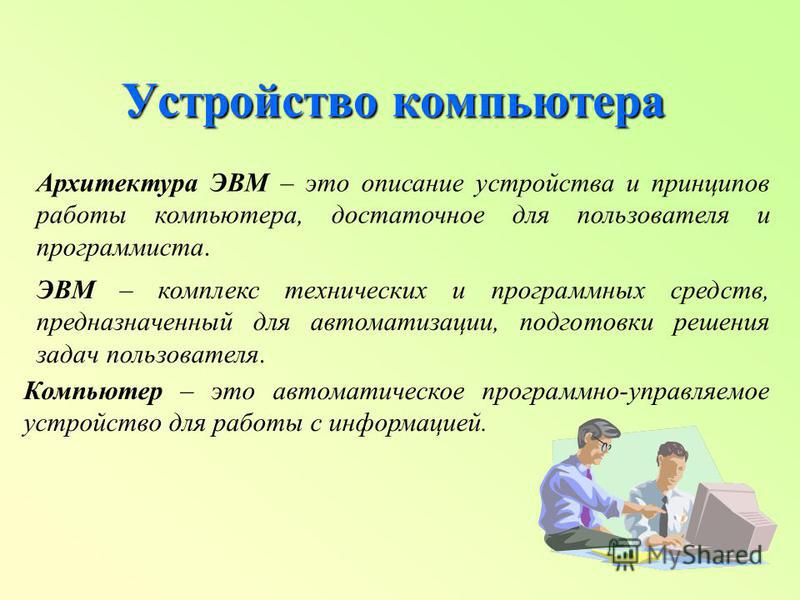 Устройство компьютера

Архитектура ЭВМ – это описание устройства и принципов работы компьютера, достаточное для пользователя и программиста.

ЭВМ – комплекс технических и программных средств, предназначенный для автоматизации, подготовки решения задач пользователя.

Компьютер – это автоматическое программно-управляемое устройство для работы с информацией.

MyShared